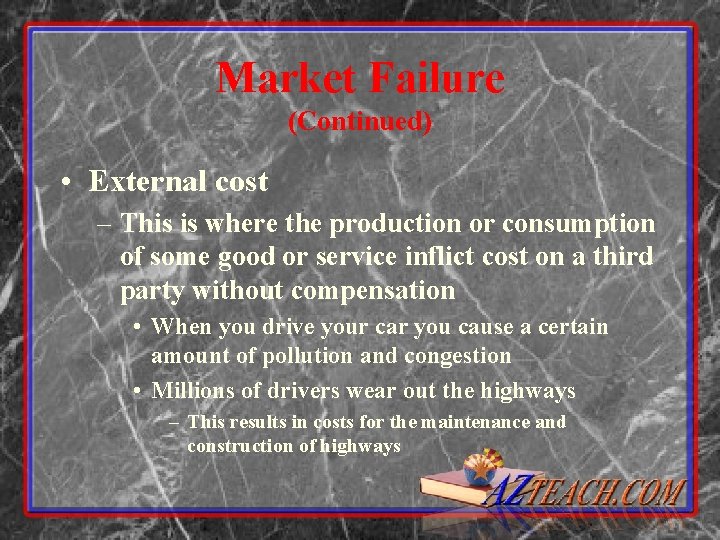 Market Failure
(Continued)

• External cost
– This is where the production or consumption of some good or service inflict cost on a third party without compensation
• When you drive your car you cause a certain amount of pollution and congestion
• Millions of drivers wear out the highways
– This results in costs for the maintenance and construction of highways

AZTEACH.COM